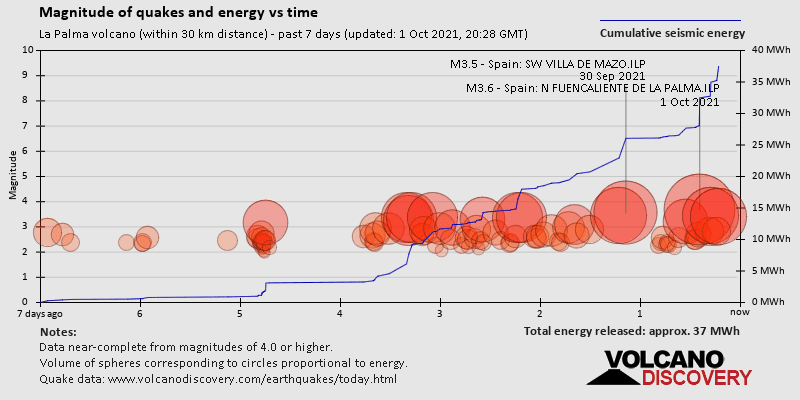 Magnitude of quakes and energy vs time

La Palma volcano (within 30 km distance) - past 7 days (updated: 1 Oct 2021, 20:28 GMT)

Cumulative seismic energy

M3.5 - Spain: SW VILLA DE MAZO.ILP
30 Sep 2021
M3.6 - Spain: N FUENCALIENTE DE LA PALMA.ILP
1 Oct 2021

Magnitude

10
9
8
7
6
5
4
3
2
1
0

40 MWh
35 MWh
30 MWh
25 MWh
20 MWh
15 MWh
10 MWh
5 MWh
0 MWh

7 days ago
6
5
4
3
2
1
now

Notes:
Data near-complete from magnitudes of 4.0 or higher.
Volume of spheres corresponding to circles proportional to energy.
Quake data: www.volcanodiscovery.com/earthquakes/today.html

Total energy released: approx. 37 MWh

VOLCANO DISCOVERY